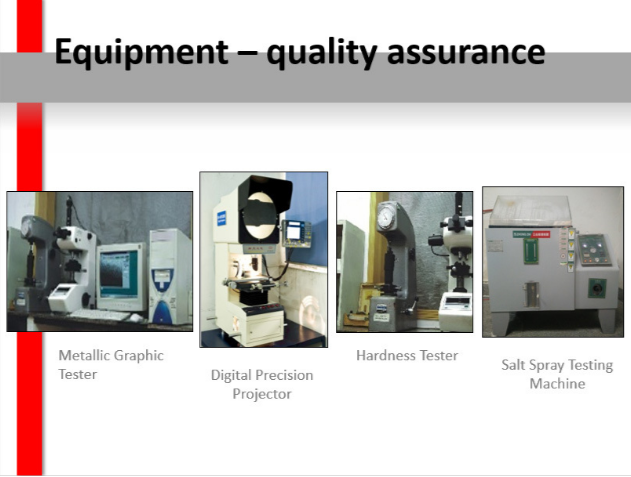 Equipment – quality assurance

Metallic Graphic Tester

Digital Precision Projector

Hardness Tester

Salt Spray Testing Machine